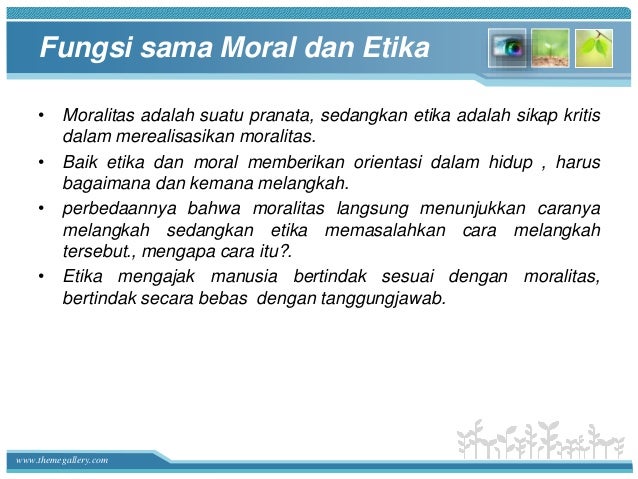 Fungsi sama Moral dan Etika

• Moralitas adalah suatu pranata, sedangkan etika adalah sikap kritis dalam merealisasikan moralitas.

• Baik etika dan moral memberikan orientasi dalam hidup , harus bagaimana dan kemana melangkah.

• perbedaannya bahwa moralitas langsung menunjukkan caranya melangkah sedangkan etika memasalahkan cara melangkah tersebut., mengapa cara itu?.

• Etika mengajak manusia bertindak sesuai dengan moralitas, bertindak secara bebas dengan tanggungjawab.

www.themegallery.com